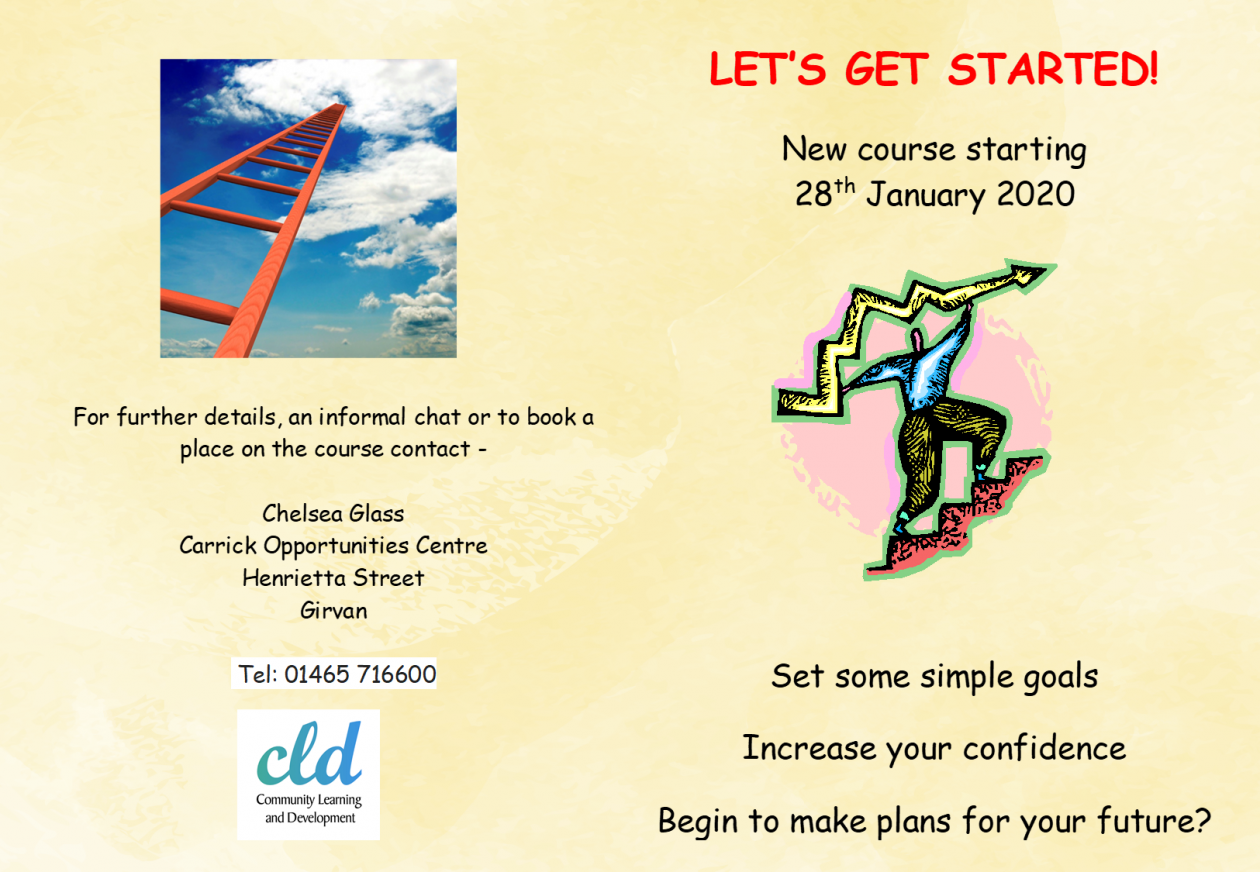 For further details, an informal chat or to book a place on the course contact -

Chelsea Glass
Carrick Opportunities Centre
Henrietta Street
Girvan

Tel: 01465 716600

cld
Community Learning and Development

LET'S GET STARTED!

New course starting
28$^{th}$ January 2020

Set some simple goals

Increase your confidence

Begin to make plans for your future?